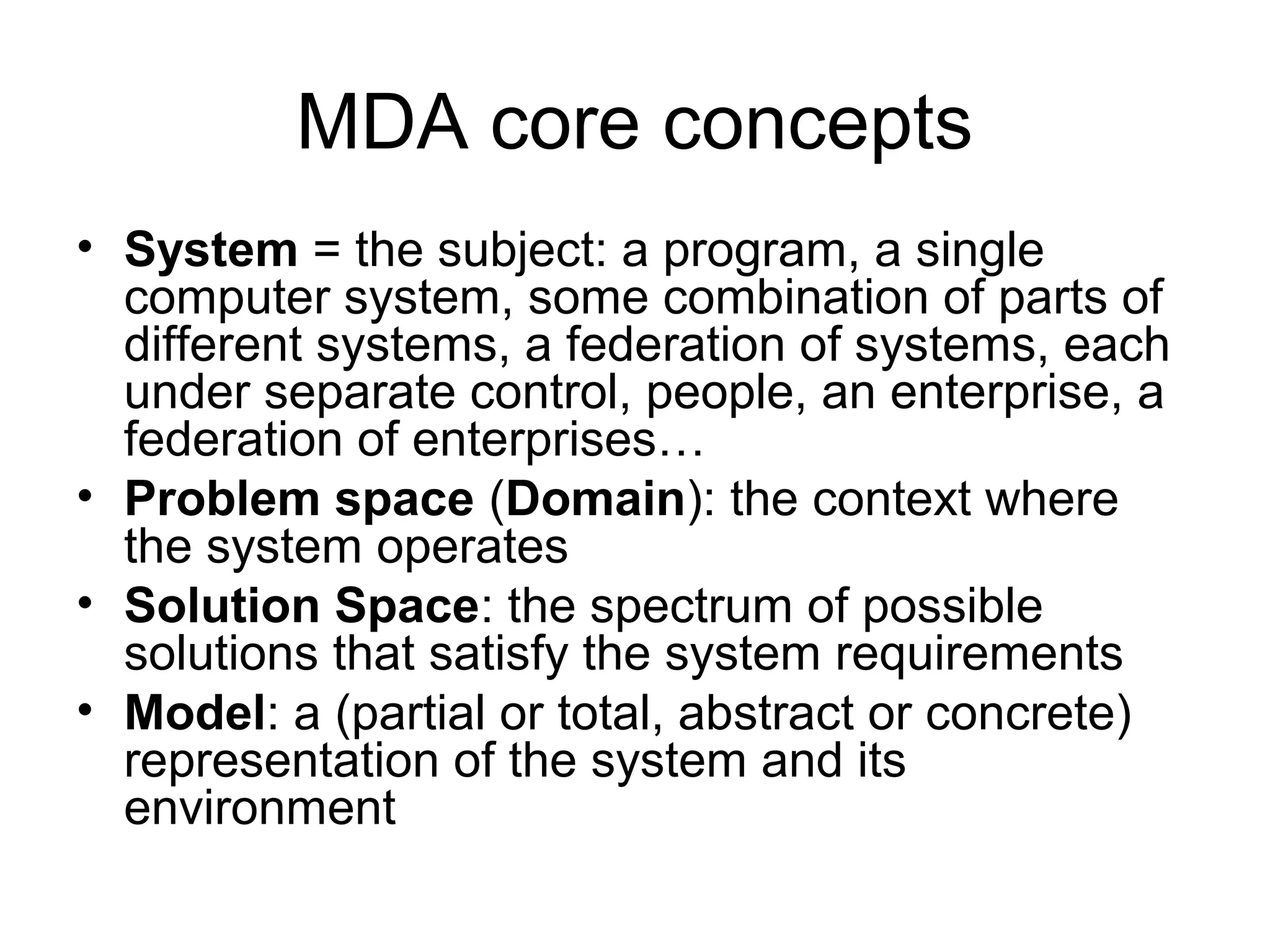 MDA core concepts

• System = the subject: a program, a single computer system, some combination of parts of different systems, a federation of systems, each under separate control, people, an enterprise, a federation of enterprises…
• Problem space (Domain): the context where the system operates
• Solution Space: the spectrum of possible solutions that satisfy the system requirements
• Model: a (partial or total, abstract or concrete) representation of the system and its environment